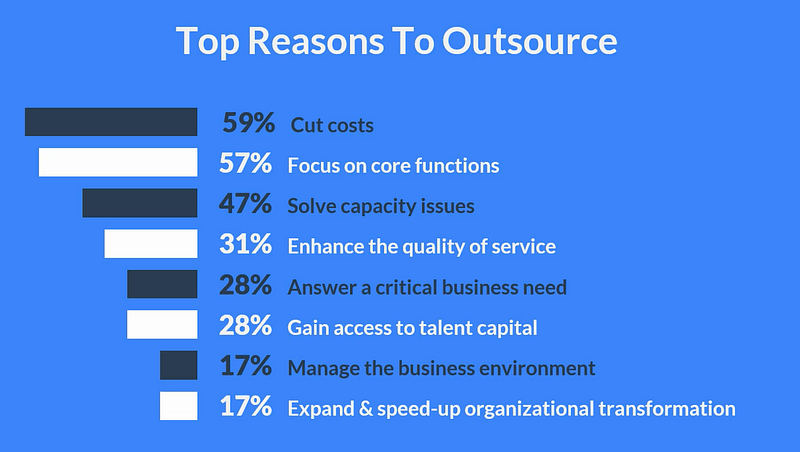 Top Reasons To Outsource

59% Cut costs

57% Focus on core functions

47% Solve capacity issues

31% Enhance the quality of service

28% Answer a critical business need

28% Gain access to talent capital

17% Manage the business environment

17% Expand & speed-up organizational transformation